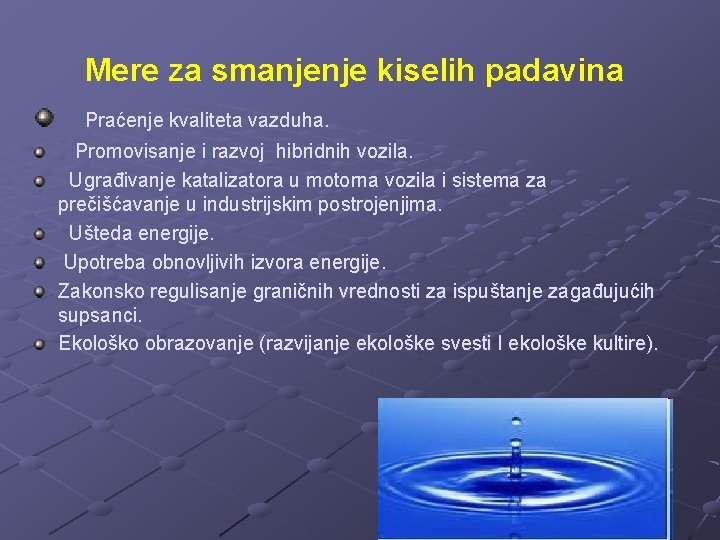 Mere za smanjenje kiselih padavina

Praćenje kvaliteta vazduha.

Promovisanje i razvoj hibridnih vozila.

Ugrađivanje katalizatora u motorna vozila i sistema za prečišćavanje u industrijskim postrojenjima.

Ušteda energije.

Upotreba obnovljivih izvora energije.

Zakonsko regulisanje graničnih vrednosti za ispuštanje zagađujućih supsanci.

Ekološko obrazovanje (razvijanje ekološke svesti I ekološke kultire).